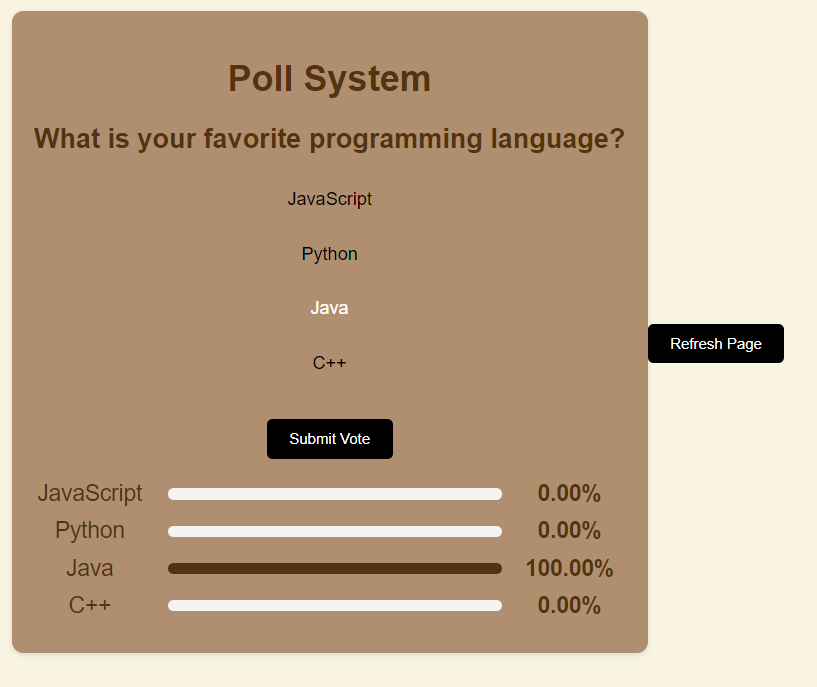 Poll System

What is your favorite programming language?

JavaScript

Python

Java

C++

Refresh Page

Submit Vote

JavaScript 0.00%
Python 0.00%
Java 100.00%
C++ 0.00%